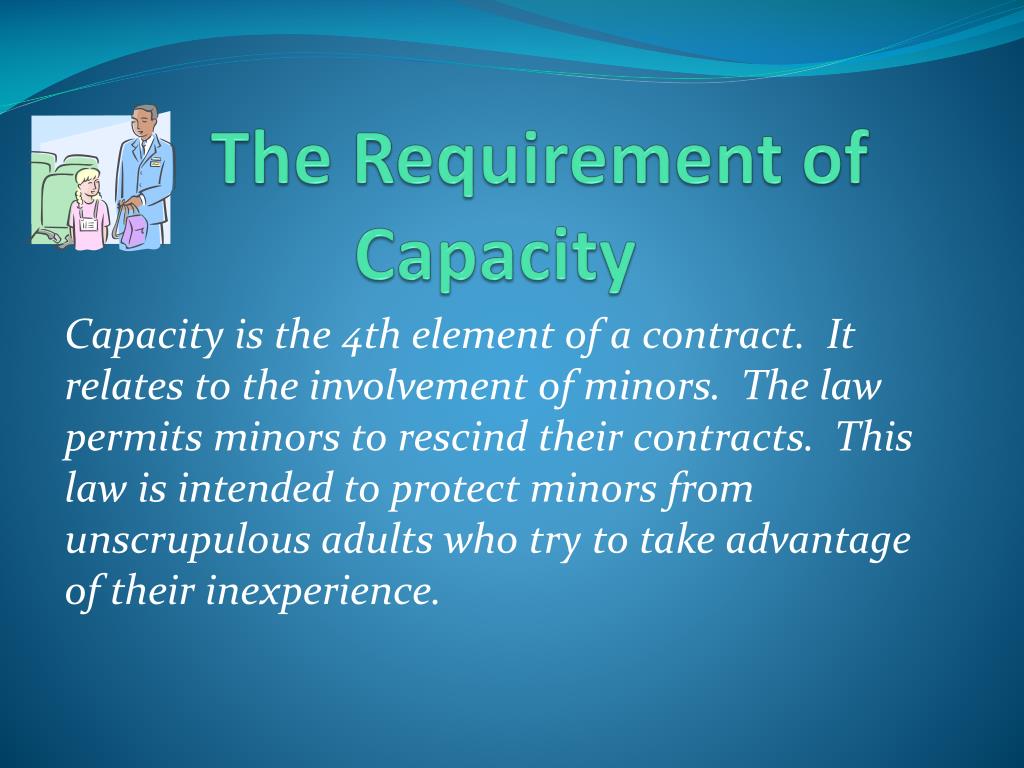 The Requirement of Capacity

Capacity is the 4th element of a contract. It relates to the involvement of minors. The law permits minors to rescind their contracts. This law is intended to protect minors from unscrupulous adults who try to take advantage of their inexperience.